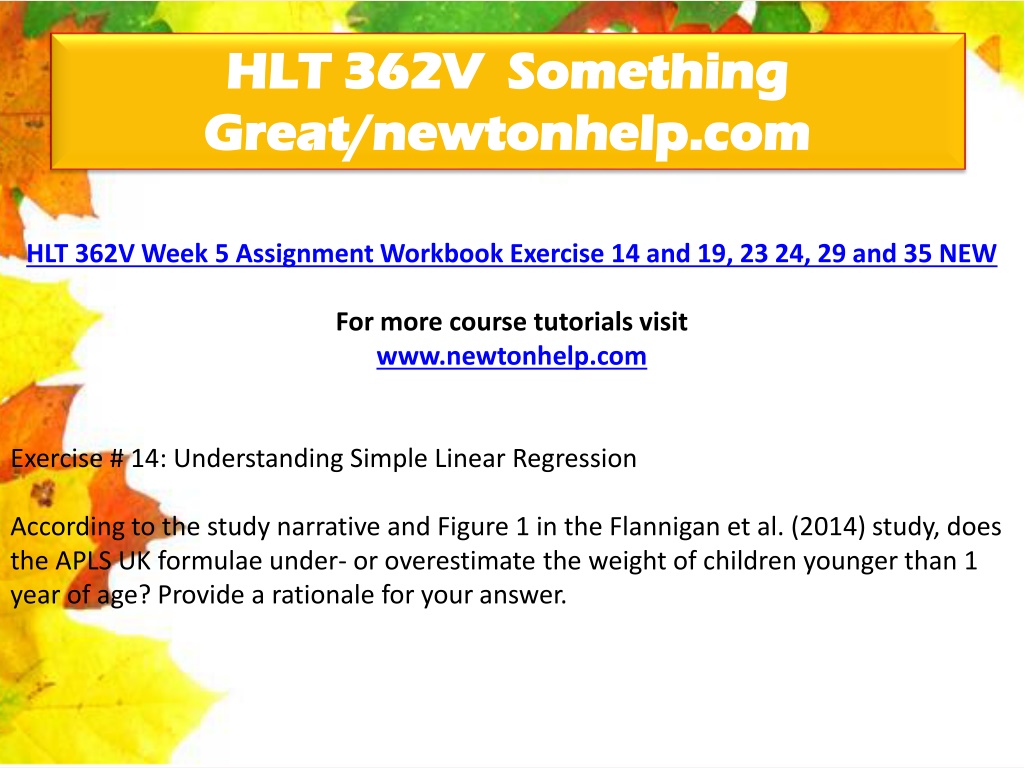 HLT 362V Something Great/newtonhelp.com

HLT 362V Week 5 Assignment Workbook Exercise 14 and 19, 23 24, 29 and 35 NEW

For more course tutorials visit
www.newtonhelp.com

Exercise # 14: Understanding Simple Linear Regression

According to the study narrative and Figure 1 in the Flannigan et al. (2014) study, does the APLS UK formulae under- or overestimate the weight of children younger than 1 year of age? Provide a rationale for your answer.